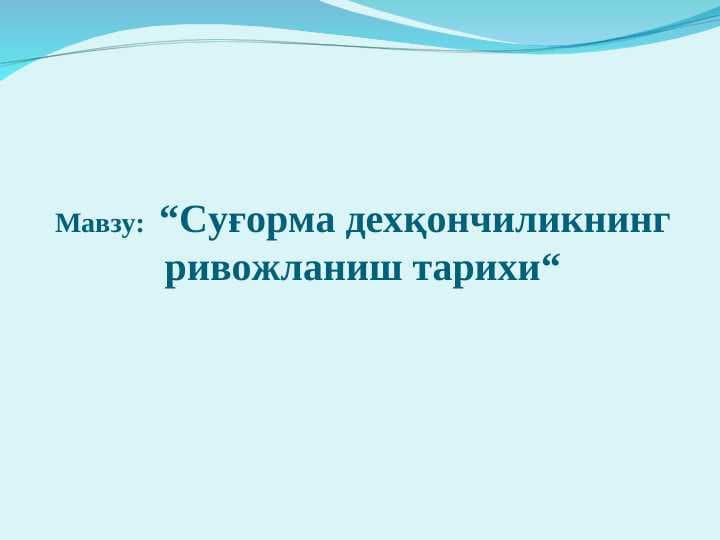 Мавзу: “Суғорма дехқончиликнинг ривожланиш тарихи“